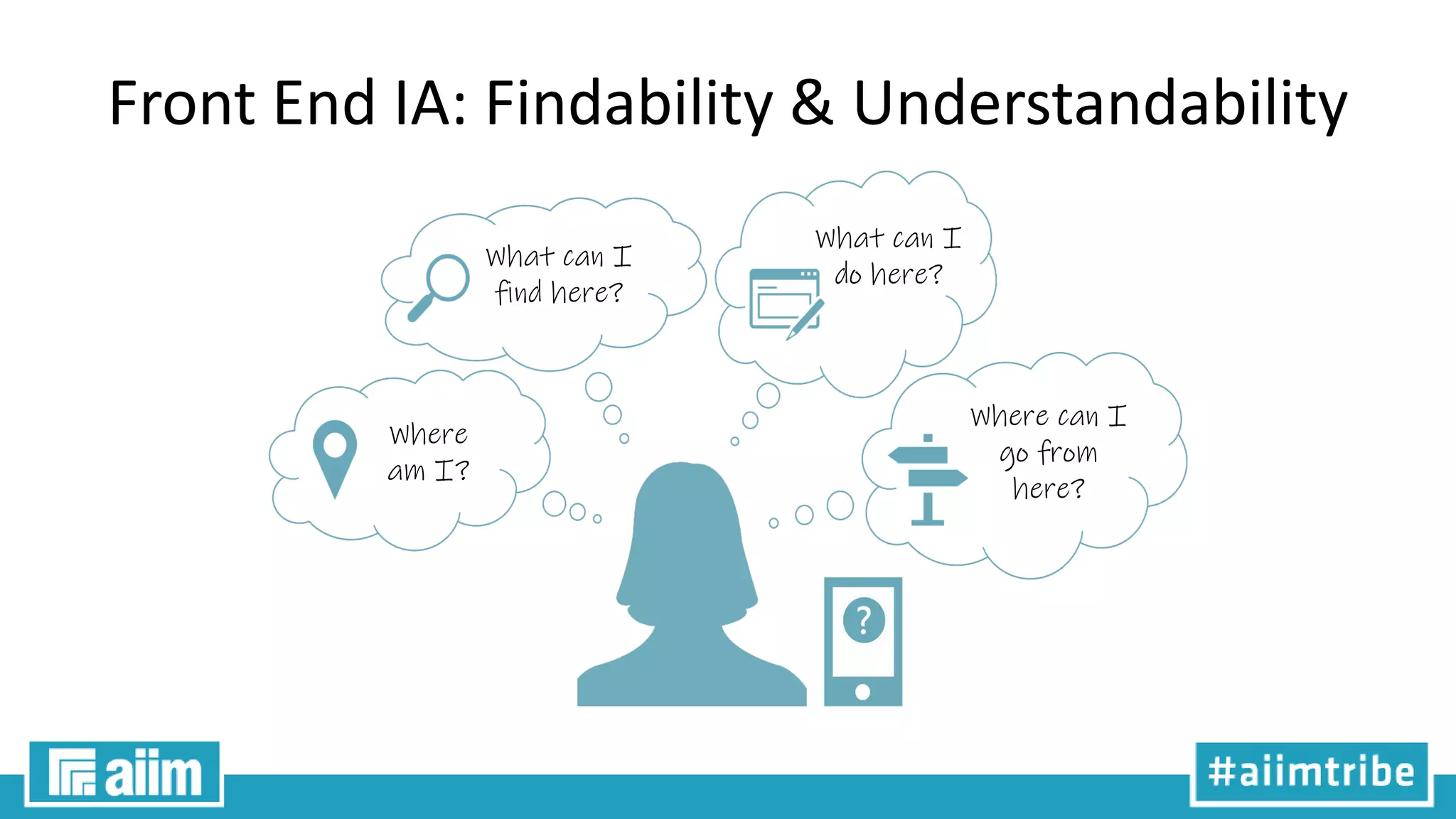 Front End IA: Findability & Understandability

What can I find here?

What can I do here?

Where am I?

Where can I go from here?

?

aiim

#aiimtribe